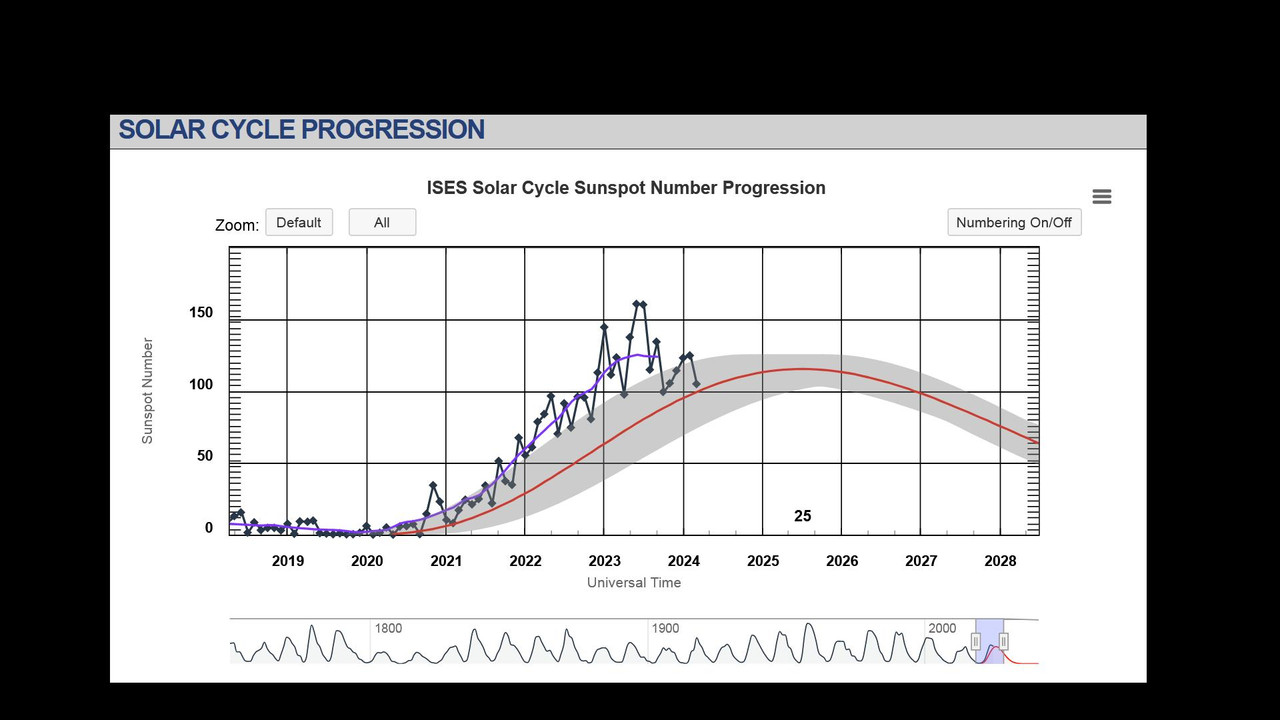 SOLAR CYCLE PROGRESSION

ISES Solar Cycle Sunspot Number Progression

Zoom: Default All

Numbering On/Off

Sunspot Number

150

100

50

0

25

2019 2020 2021 2022 2023 2024 2025 2026 2027 2028

Universal Time

1800 1900 2000